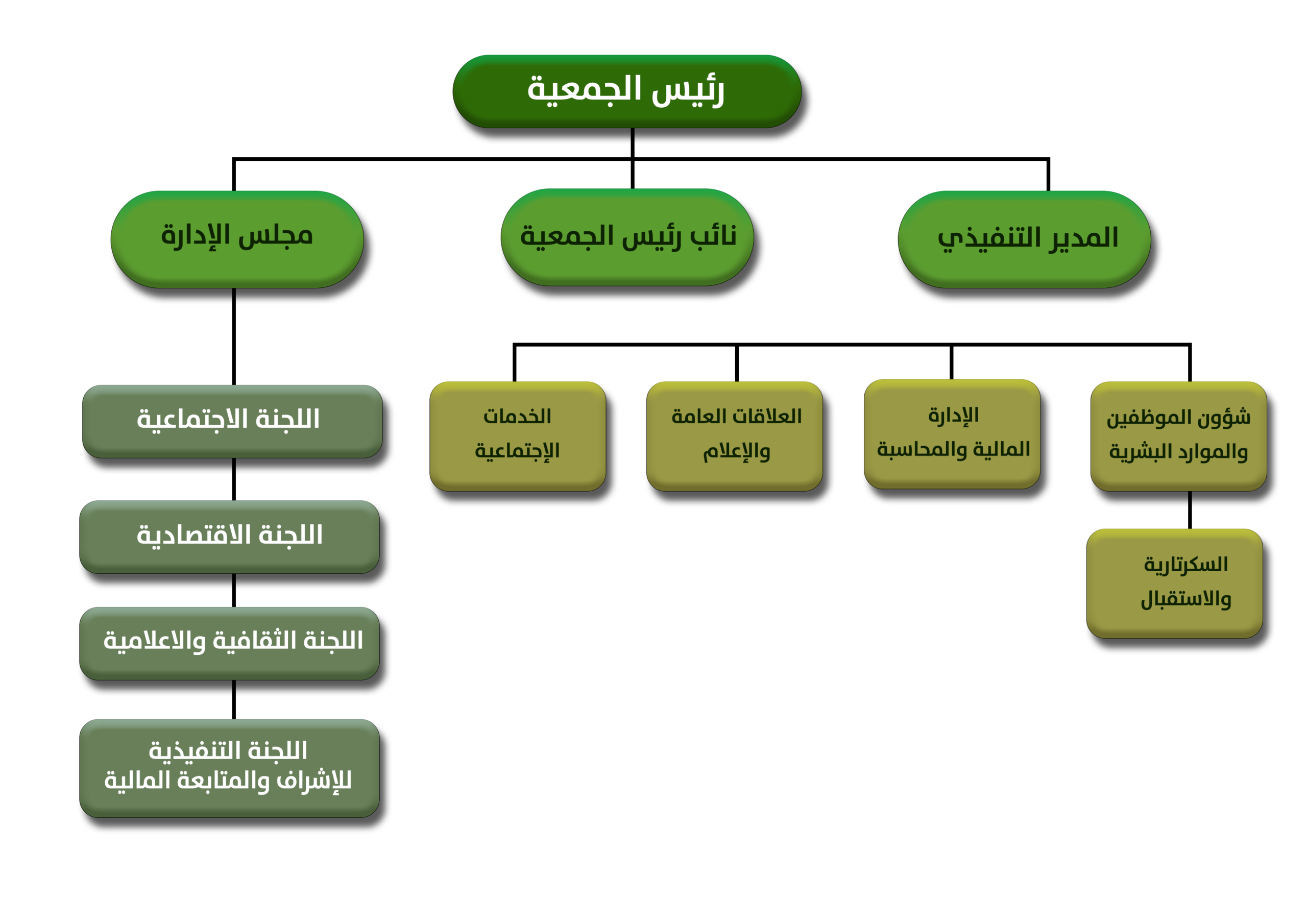 رئيس الجمعية

المدير التنفيذي

نائب رئيس الجمعية

مجلس الإدارة

شؤون الموظفين والموارد البشرية

الإدارة المالية والمحاسبة

العلاقات العامة والإعلام

الخدمات الإجتماعية

السكرتارية والاستقبال

اللجنة الاجتماعية

اللجنة الاقتصادية

اللجنة الثقافية والاعلامية

اللجنة التنفيذية للإشراف والمتابعة المالية